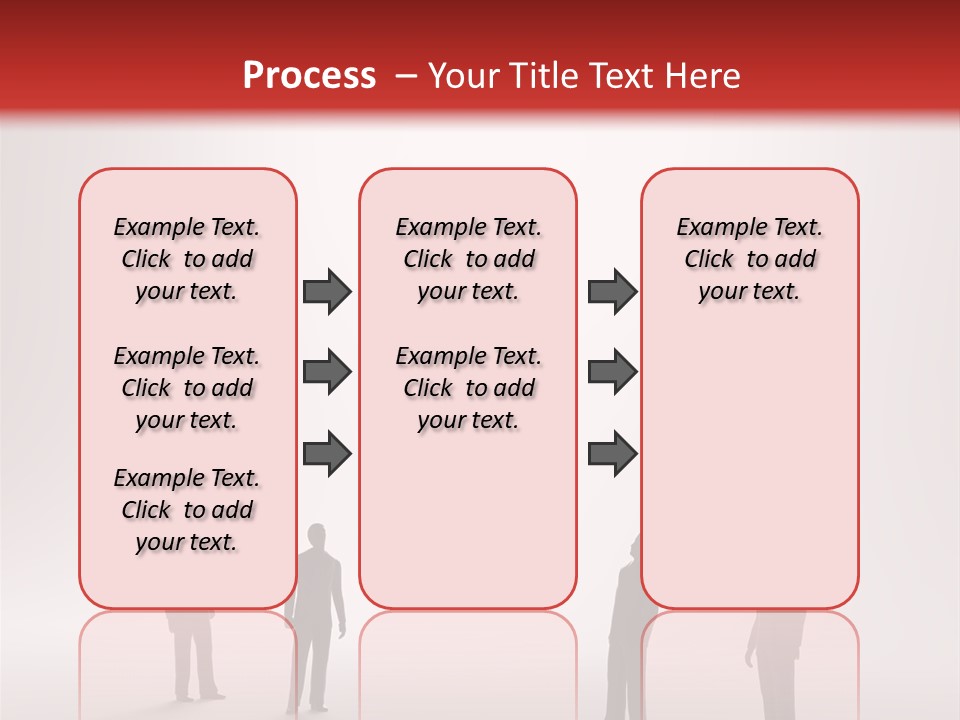 Process – Your Title Text Here

Example Text. Click to add your text.

Example Text. Click to add your text.

Example Text. Click to add your text.

Example Text. Click to add your text.

Example Text. Click to add your text.

Example Text. Click to add your text.